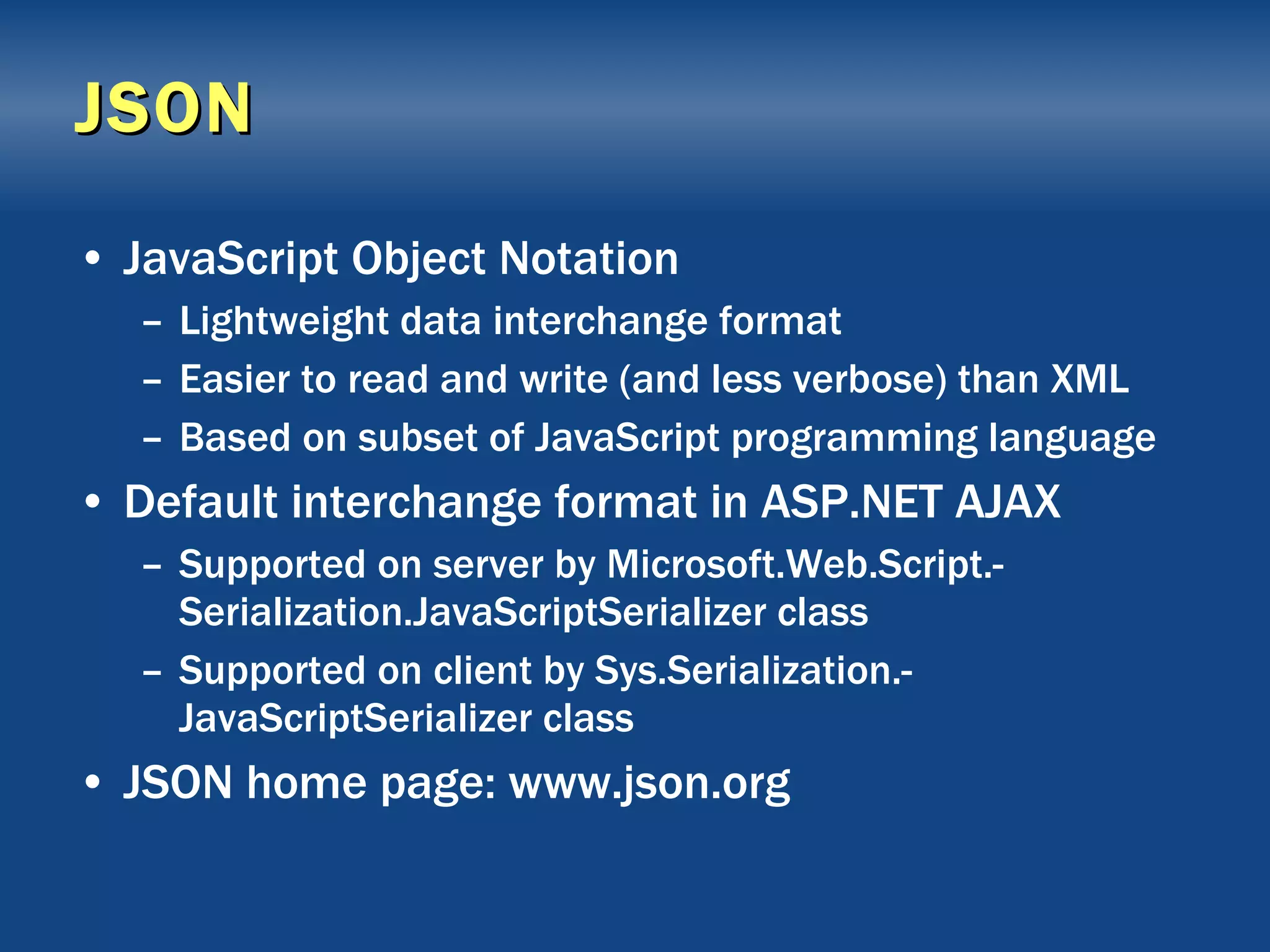 JSON

• JavaScript Object Notation
– Lightweight data interchange format
– Easier to read and write (and less verbose) than XML
– Based on subset of JavaScript programming language
• Default interchange format in ASP.NET AJAX
– Supported on server by Microsoft.Web.Script.-Serialization.JavaScriptSerializer class
– Supported on client by Sys.Serialization.-JavaScriptSerializer class
• JSON home page: www.json.org